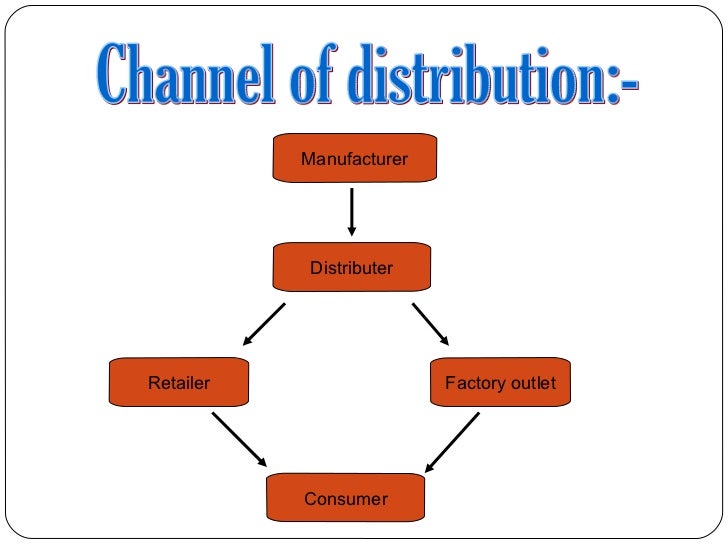 Channel of distribution:-

Manufacturer

Distributer

Retailer

Factory outlet

Consumer